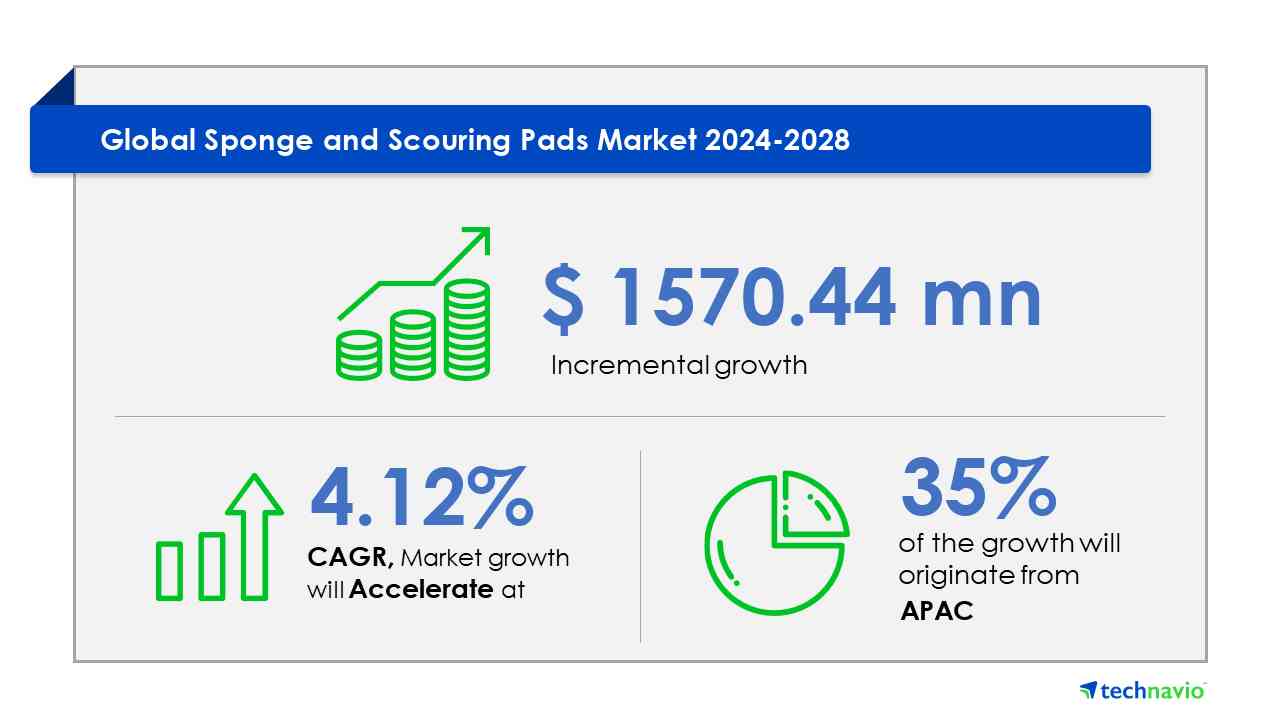 Global Sponge and Scouring Pads Market 2024-2028

$ 1570.44 mn
Incremental growth

4.12%
CAGR, Market growth will Accelerate at

35%
of the growth will originate from APAC

technavio